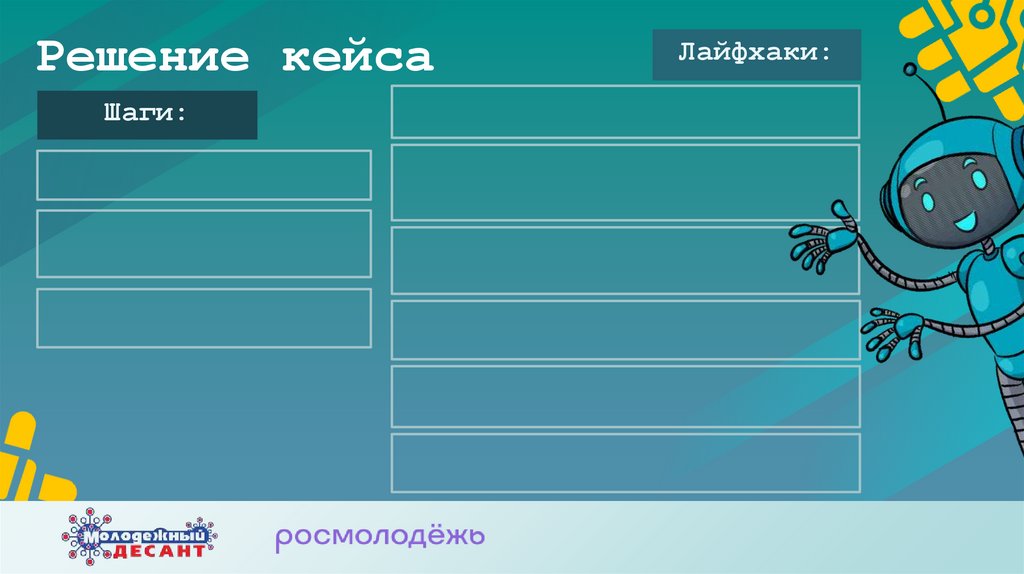 Решение кейса

Лайфхаки:

Шаги:

Молодежный ДЕСАНТ

росмолодёжь